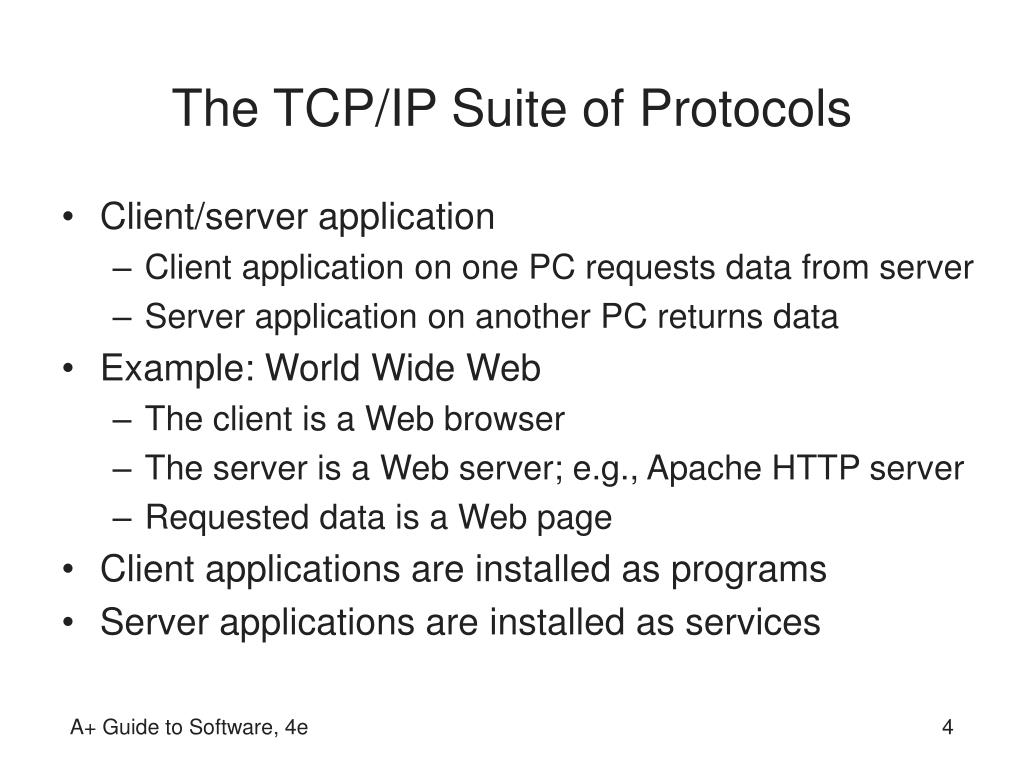 The TCP/IP Suite of Protocols

• Client/server application
  – Client application on one PC requests data from server
  – Server application on another PC returns data
• Example: World Wide Web
  – The client is a Web browser
  – The server is a Web server; e.g., Apache HTTP server
  – Requested data is a Web page
• Client applications are installed as programs
• Server applications are installed as services

A+ Guide to Software, 4e

4